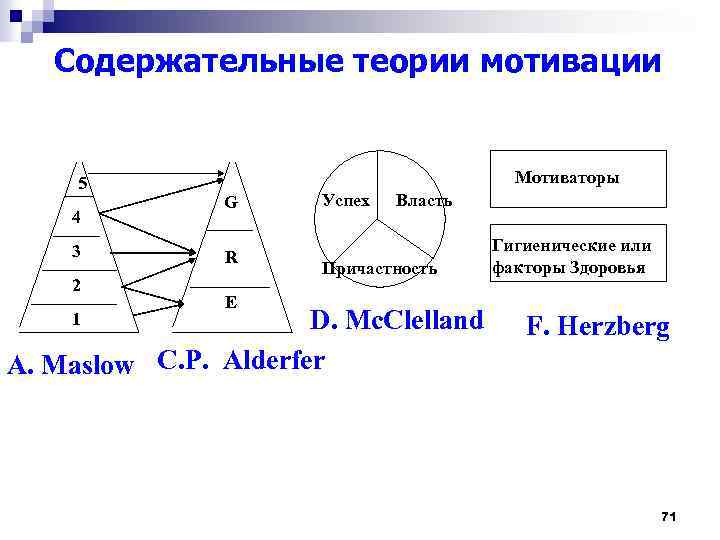 Содержательные теории мотивации

5
4
3
2
1

G
R
E

Успех
Власть
Причастность

Мотиваторы

Гигиенические или факторы Здоровья

A. Maslow

C.P. Alderfer

D. McClelland

F. Herzberg

71